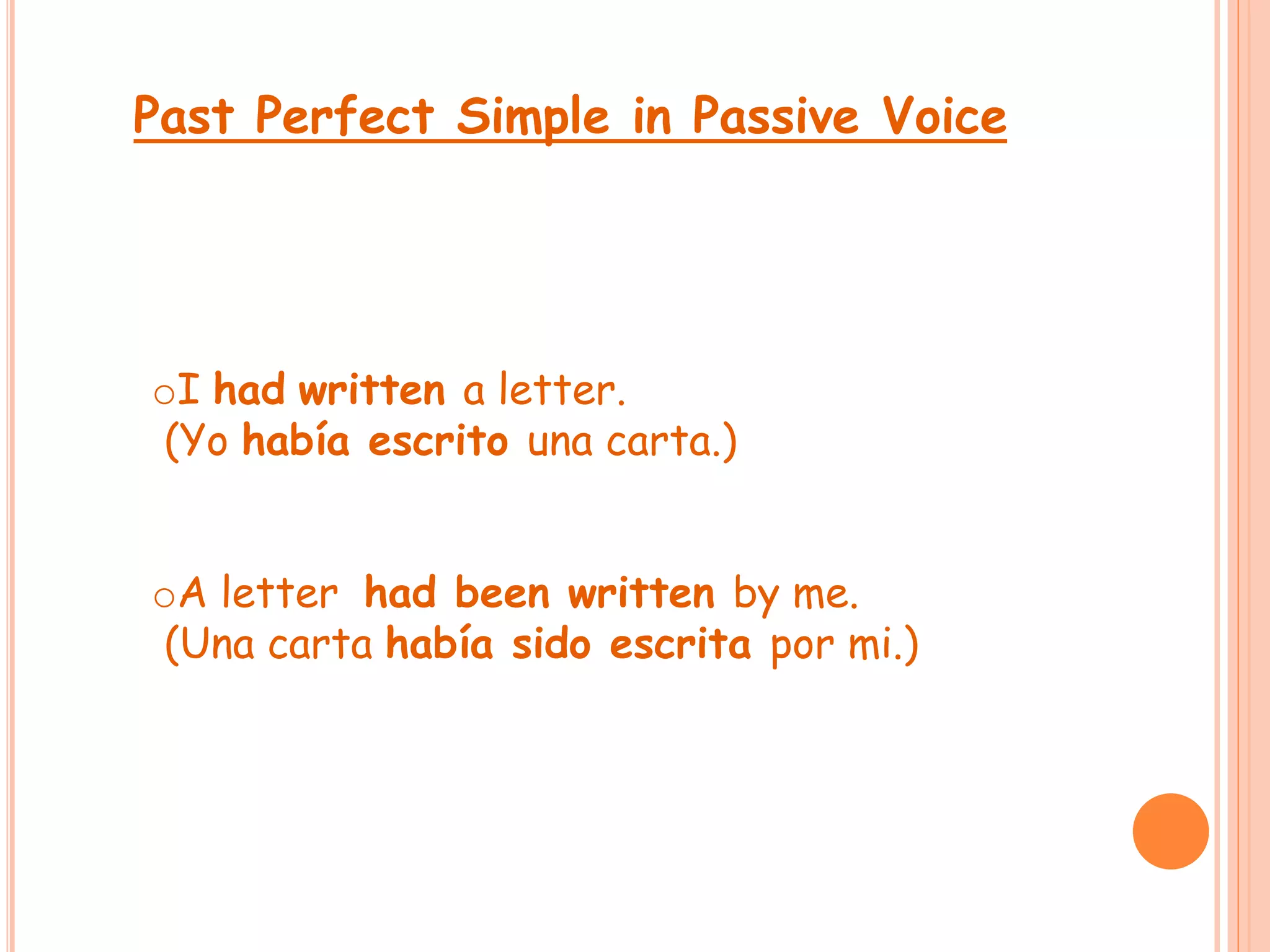 Past Perfect Simple in Passive Voice

I had written a letter.
(Yo había escrito una carta.)

A letter had been written by me.
(Una carta había sido escrita por mi.)